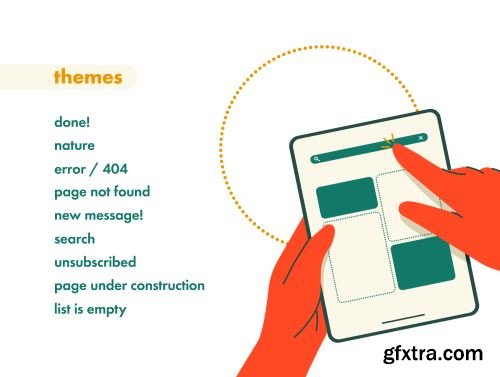 themes

done!
nature
error / 404
page not found
new message!
search
unsubscribed
page under construction
list is empty

gfxtra.com